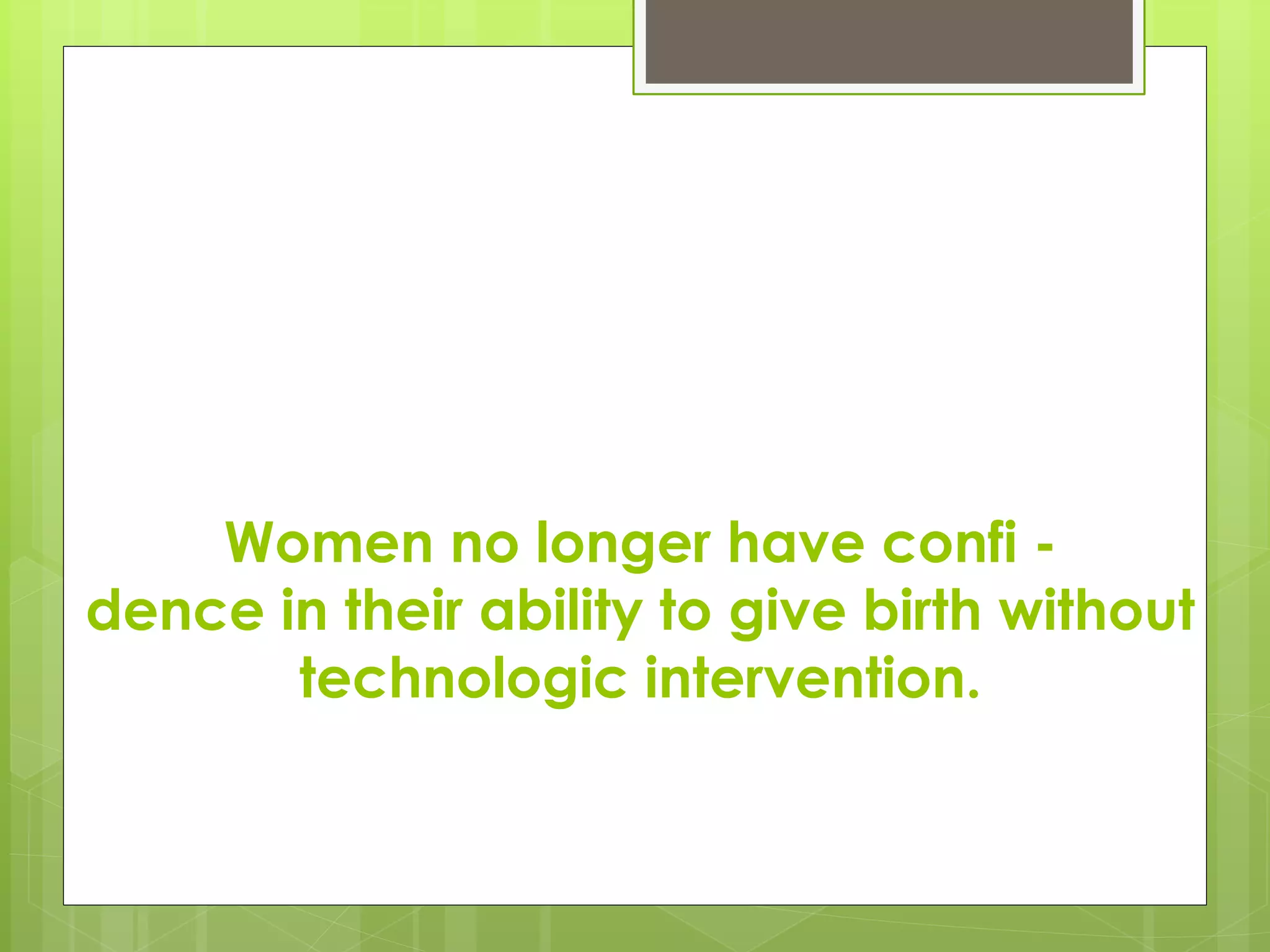 Women no longer have confi - dence in their ability to give birth without technologic intervention.